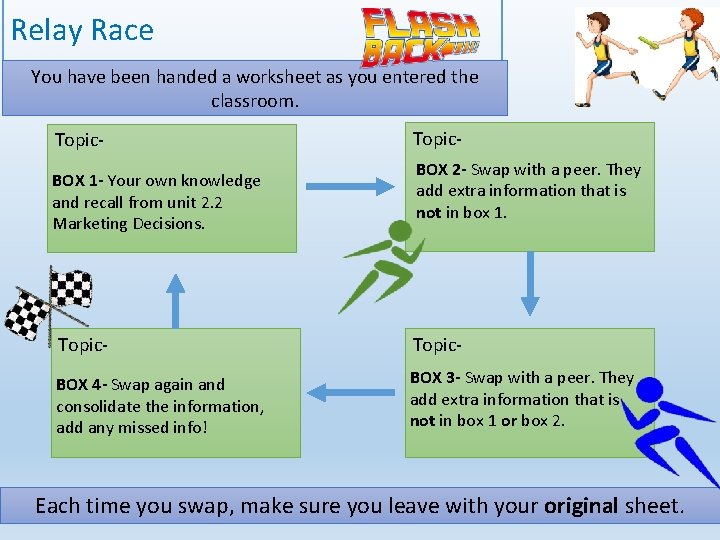 Relay Race

FLASH BACK

You have been handed a worksheet as you entered the classroom.

Topic-

BOX 1- Your own knowledge and recall from unit 2.2 Marketing Decisions.

Topic-

BOX 2- Swap with a peer. They add extra information that is not in box 1.

Topic-

BOX 3- Swap with a peer. They add extra information that is not in box 1 or box 2.

Topic-

BOX 4- Swap again and consolidate the information, add any missed info!

Each time you swap, make sure you leave with your original sheet.